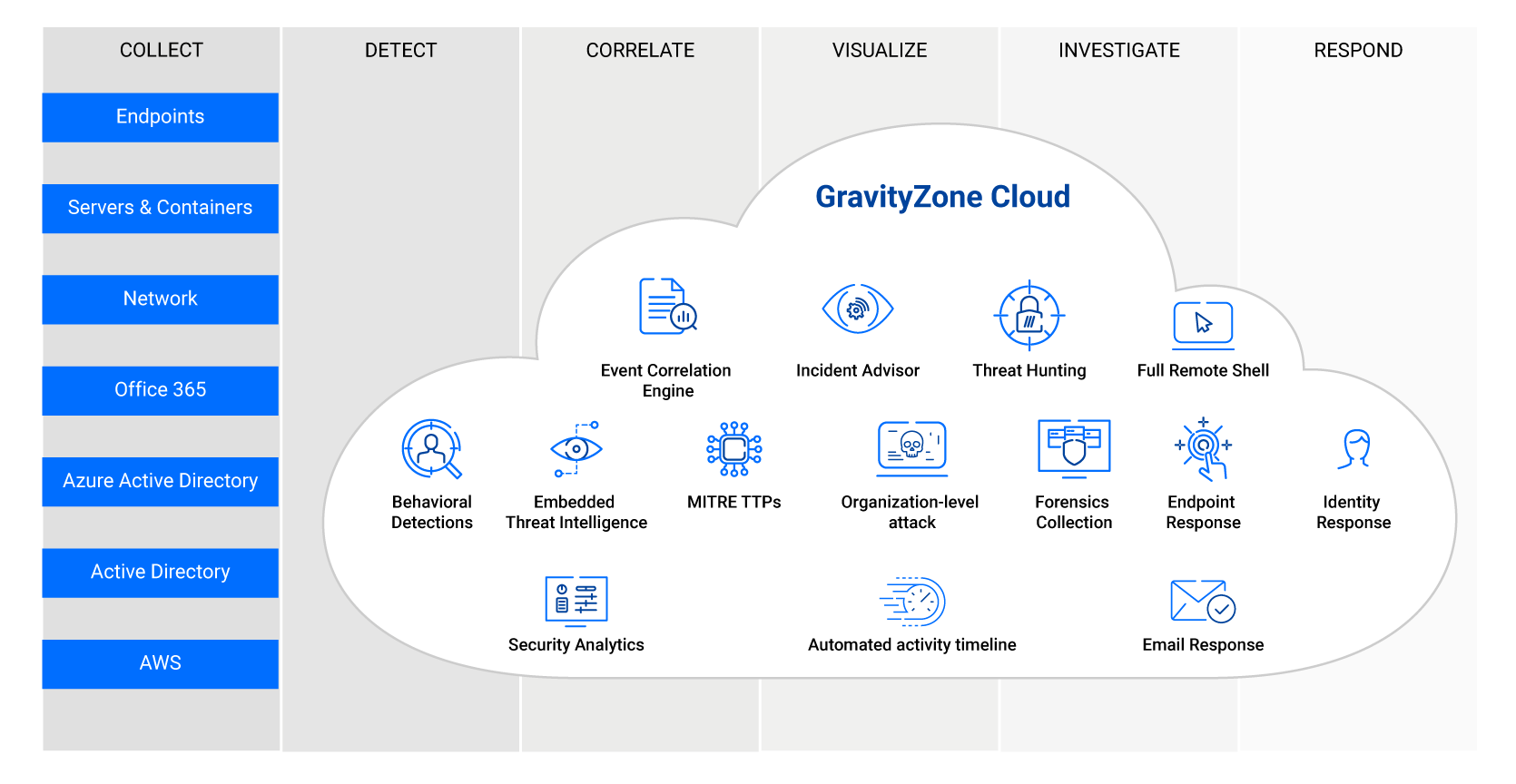 COLLECT
DETECT
CORRELATE
VISUALIZE
INVESTIGATE
RESPOND

Endpoints
Servers & Containers
Network
Office 365
Azure Active Directory
Active Directory
AWS

GravityZone Cloud

Event Correlation Engine
Incident Advisor
Threat Hunting
Full Remote Shell

Behavioral Detections
Embedded Threat Intelligence
MITRE TTPs
Organization-level attack
Forensics Collection
Endpoint Response
Identity Response

Security Analytics
Automated activity timeline
Email Response